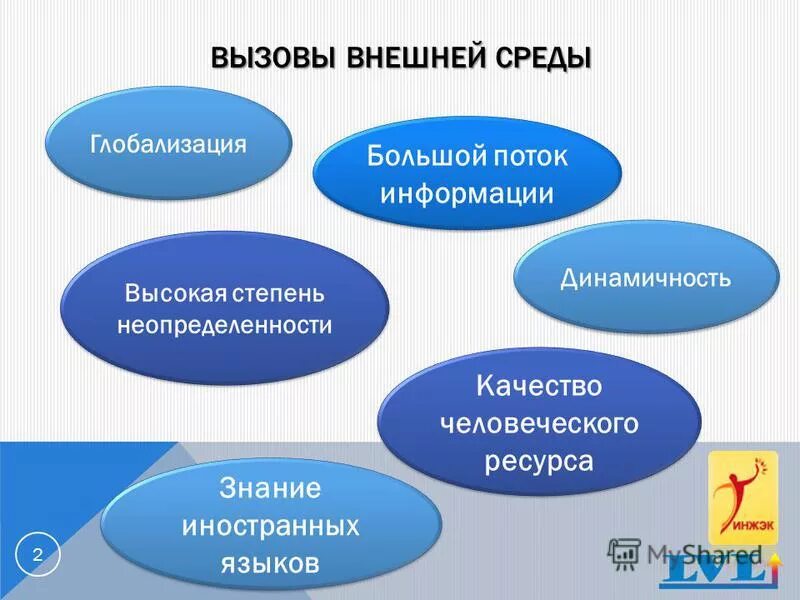 ВЫЗОВЫ ВНЕШНЕЙ СРЕДЫ

Глобализация

Большой поток информации

Высокая степень неопределенности

Динамичность

Качество человеческого ресурса

Знание иностранных языков

2

ИНЖЭК

MyShared

LVL